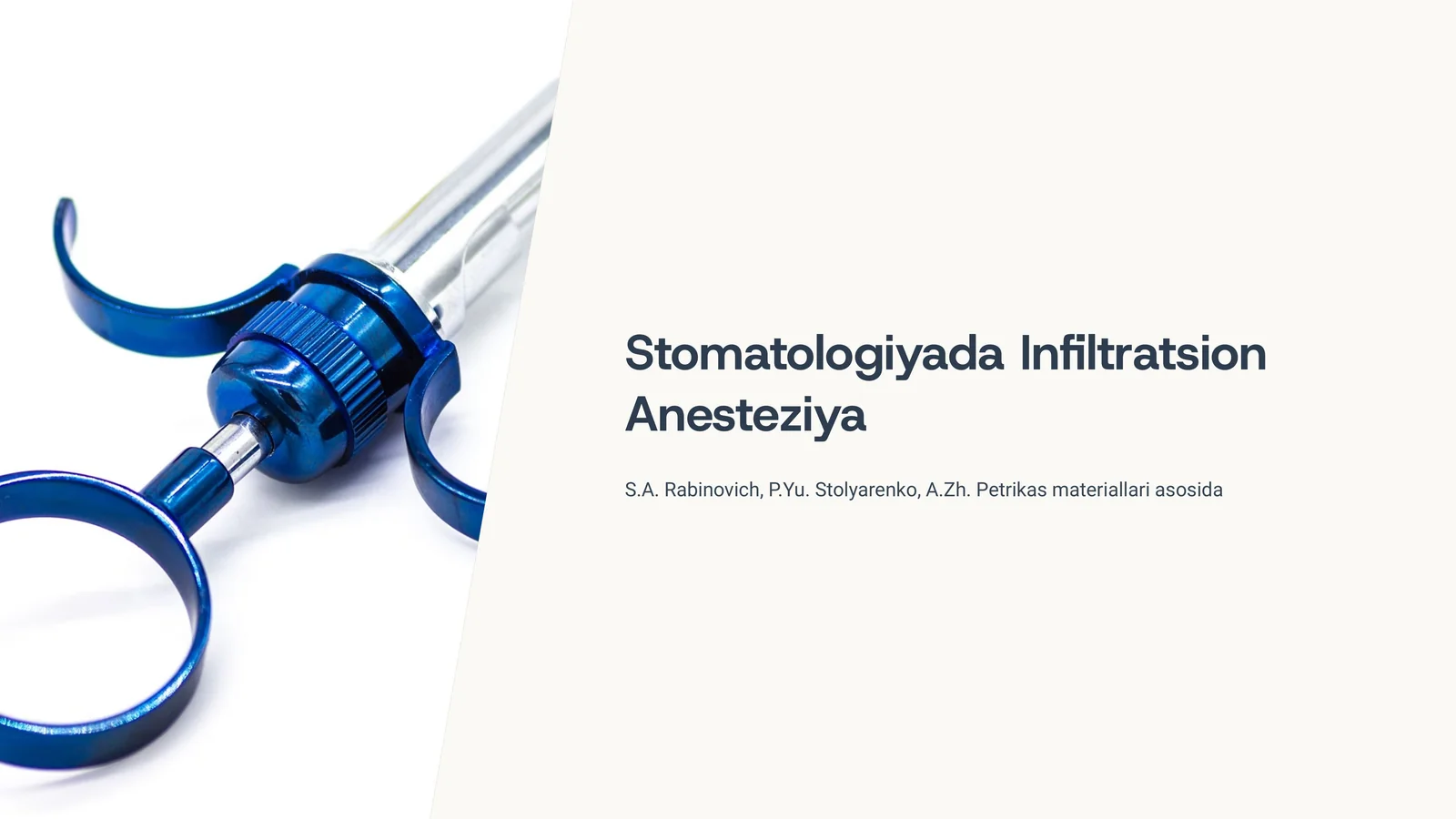 Stomatologiyada Infiltratsion Anesteziya

S.A. Rabinovich, P.Yu. Stolyarenko, A.Zh. Petrikas materiallari asosida